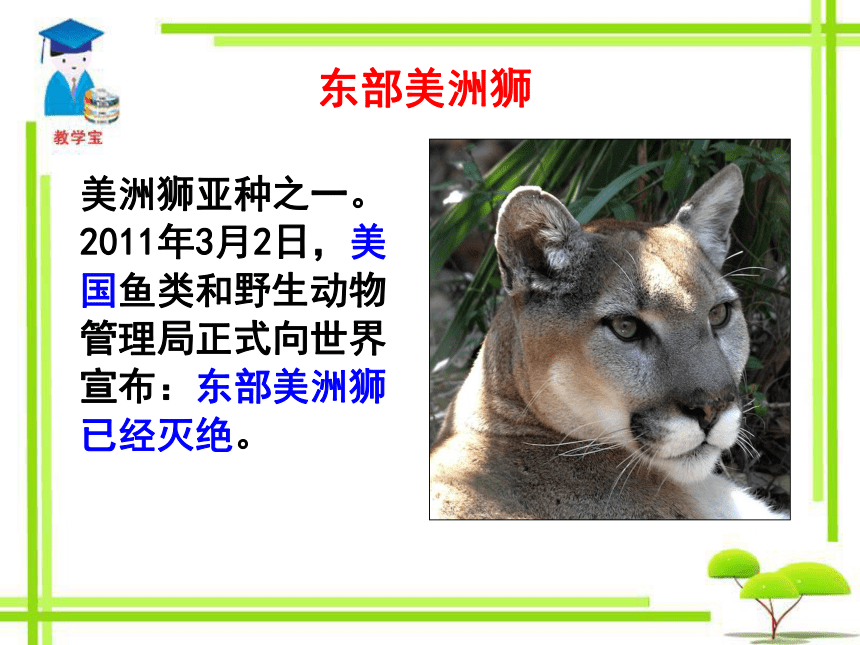 教学宝

东部美洲狮

美洲狮亚种之一。2011年3月2日，美国鱼类和野生动物管理局正式向世界宣布：东部美洲狮已经灭绝。